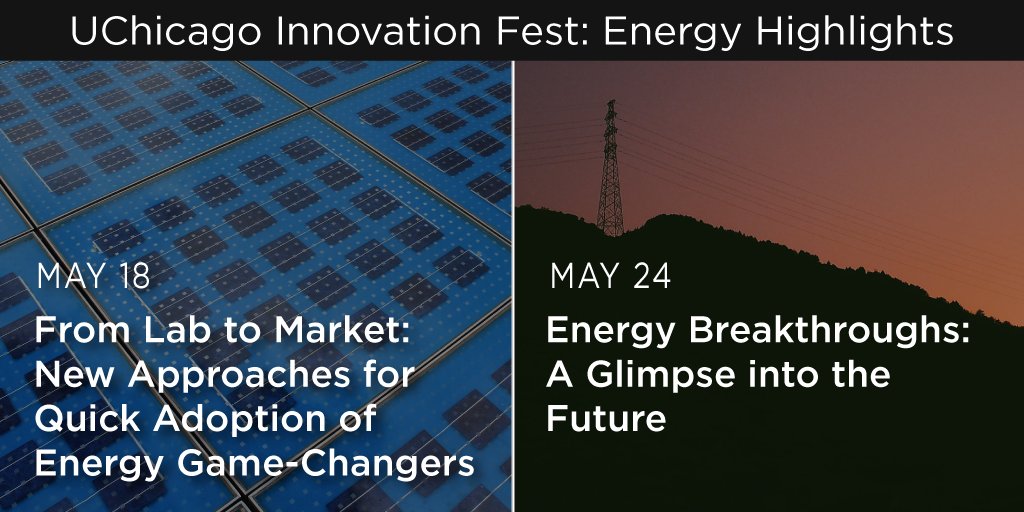 UChicago Innovation Fest: Energy Highlights

MAY 18

From Lab to Market: New Approaches for Quick Adoption of Energy Game-Changers

MAY 24

Energy Breakthroughs: A Glimpse into the Future